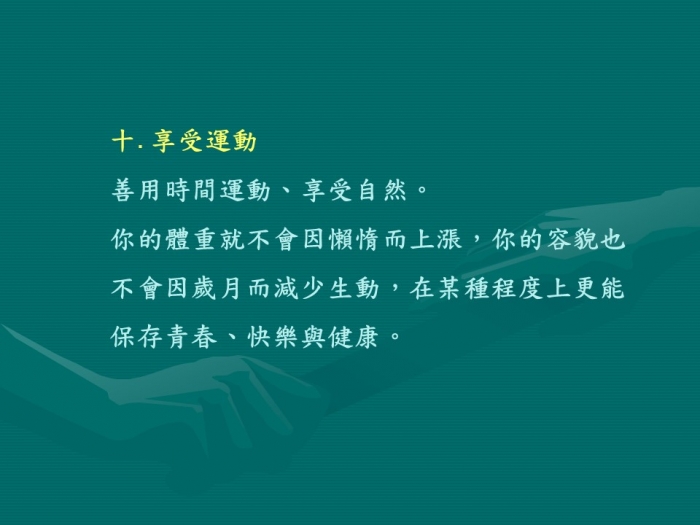 十. 享受運動

善用時間運動、享受自然。

你的體重就不會因懶惰而上漲，你的容貌也不會因歲月而減少生動，在某種程度上更能保存青春、快樂與健康。